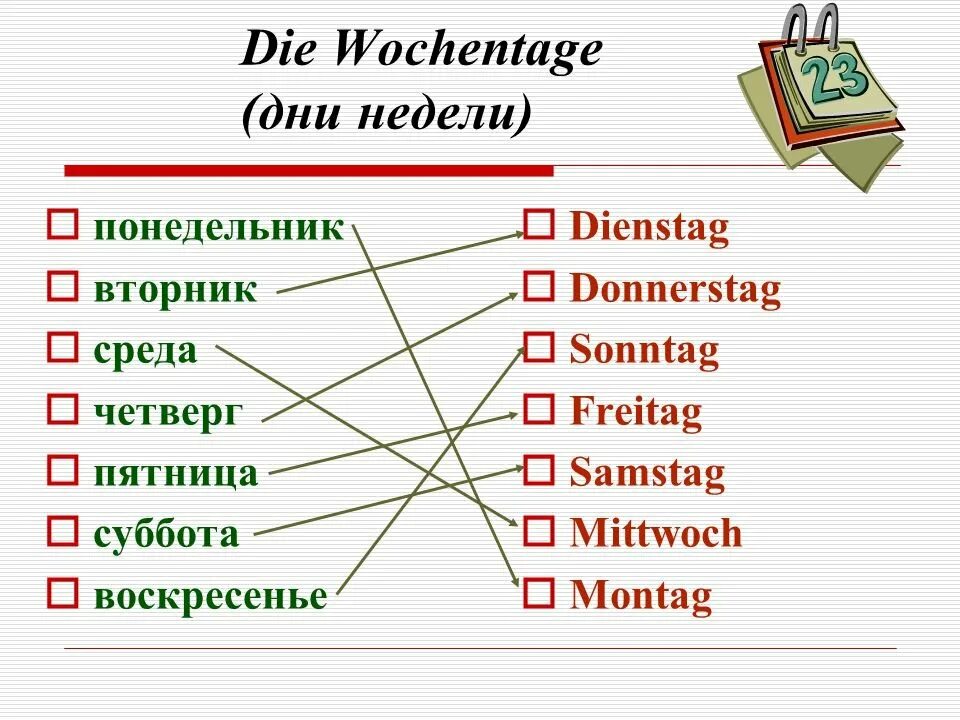 Die Wochentage
(дни недели)

23

понедельник
вторник
среда
четверг
пятница
суббота
воскресенье

Dienstag
Donnerstag
Sonntag
Freitag
Samstag
Mittwoch
Montag